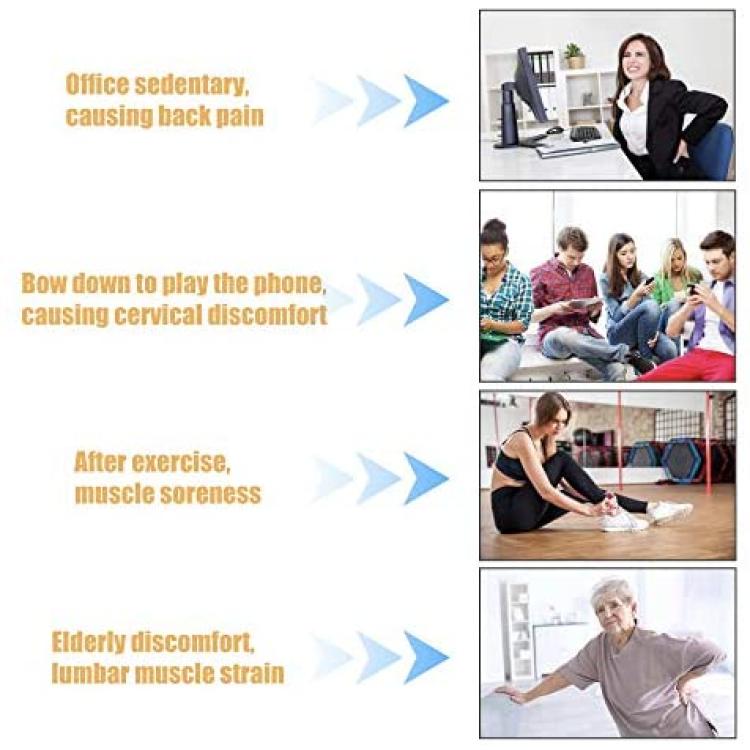 Office sedentary, causing back pain

Bow down to play the phone, causing cervical discomfort

After exercise, muscle soreness

Elderly discomfort, lumbar muscle strain